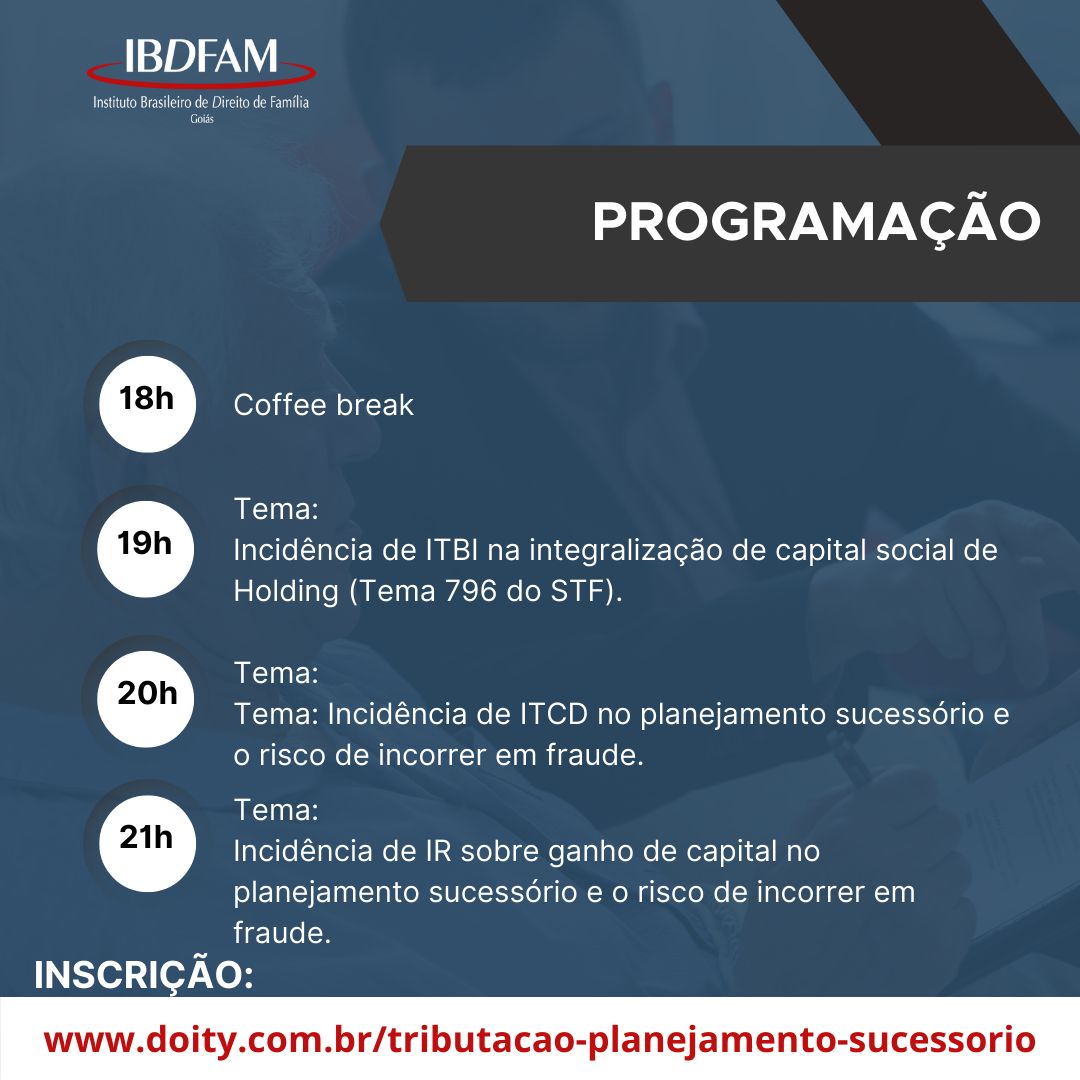 IBDFAM
Instituto Brasileiro de Direito de Família
Goiás

PROGRAMAÇÃO

18h
Coffee break

19h
Tema:
Incidência de ITBI na integralização de capital social de Holding (Tema 796 do STF).

20h
Tema:
Tema: Incidência de ITCD no planejamento sucessório e o risco de incorrer em fraude.

21h
Tema:
Incidência de IR sobre ganho de capital no planejamento sucessório e o risco de incorrer em fraude.

INSCRIÇÃO:
www.doity.com.br/tributacao-planejamento-sucessorio